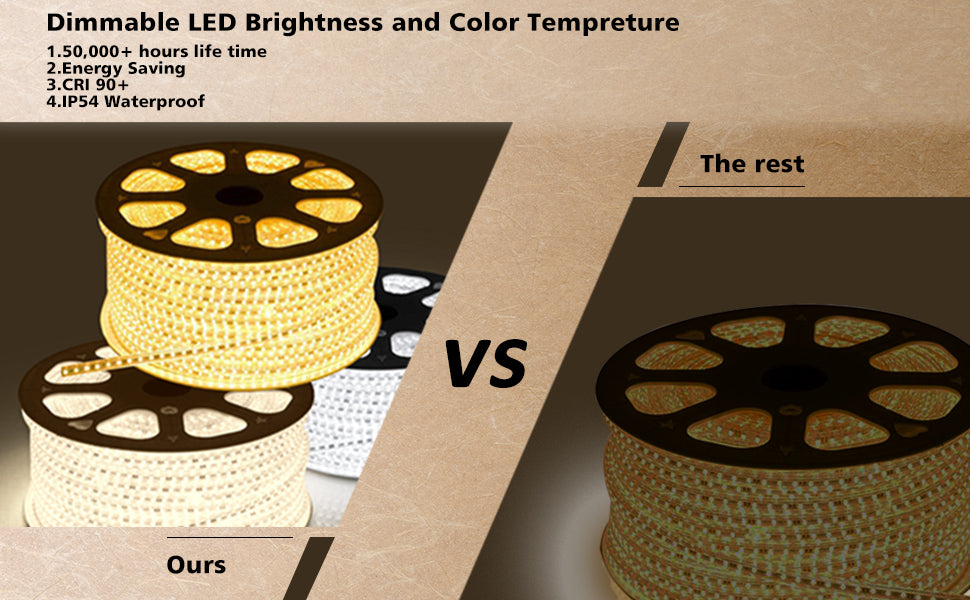 Dimmable LED Brightness and Color Tempreture

1.50,000+ hours life time
2.Energy Saving
3.CRI 90+
4.IP54 Waterproof

The rest

VS

Ours